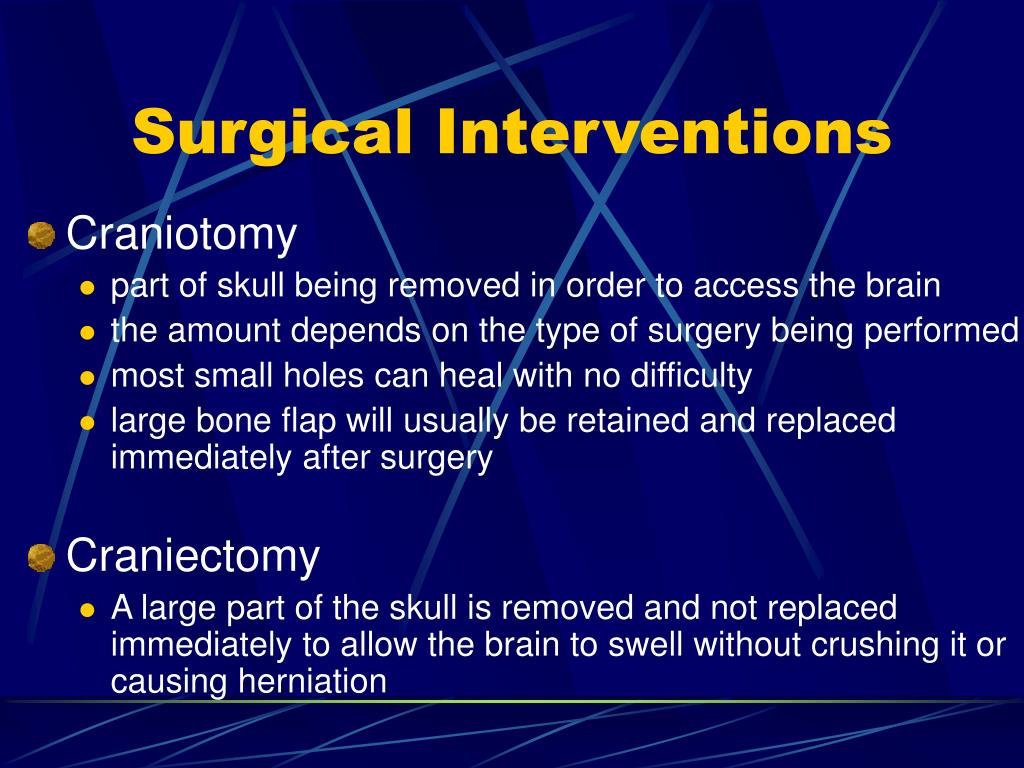 Surgical Interventions

Craniotomy

- part of skull being removed in order to access the brain
- the amount depends on the type of surgery being performed
- most small holes can heal with no difficulty
- large bone flap will usually be retained and replaced immediately after surgery

Craniectomy

- A large part of the skull is removed and not replaced immediately to allow the brain to swell without crushing it or causing herniation